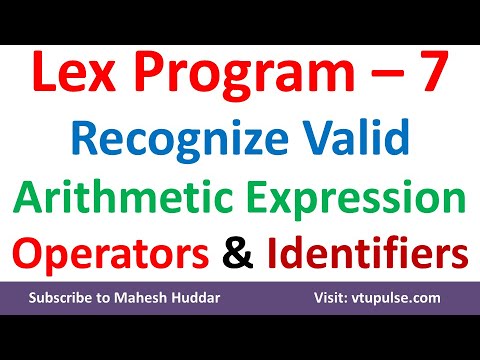 Lex Program – 7
Recognize Valid
Arithmetic Expression
Operators & Identifiers

Subscribe to Mahesh Huddar

Visit: vtupulse.com